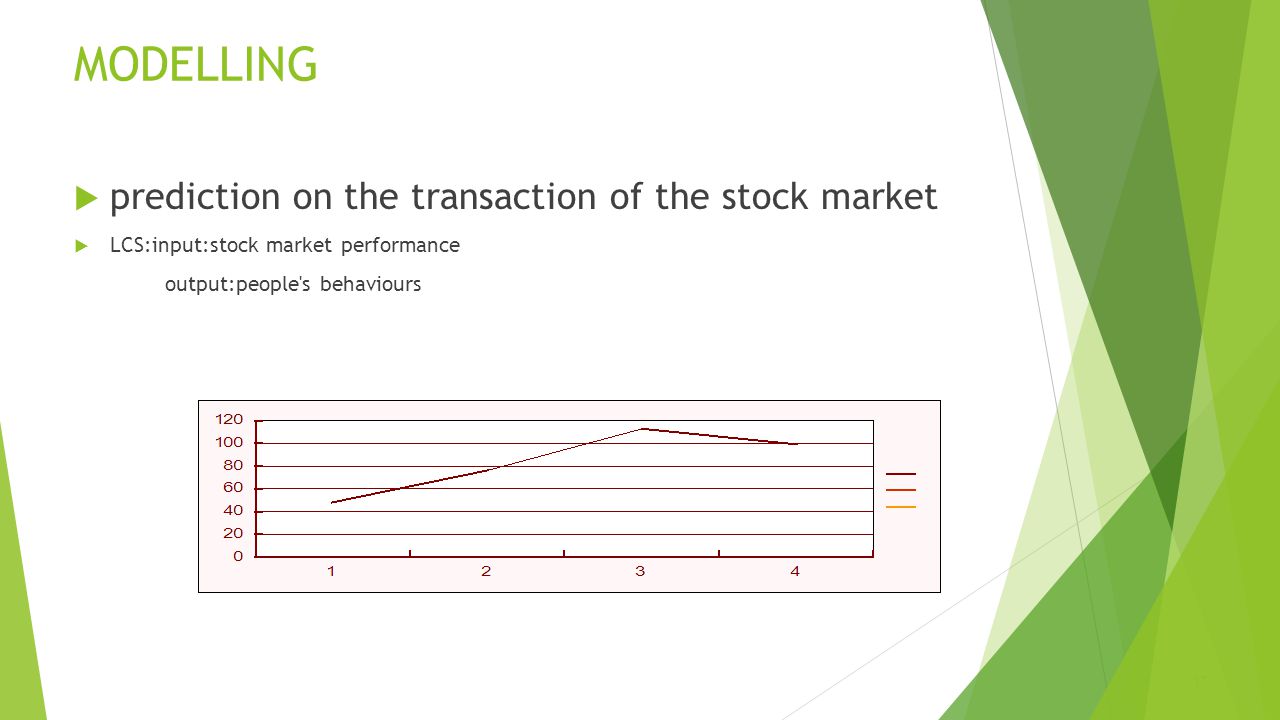 MODELLING

prediction on the transaction of the stock market

LCS:input:stock market performance
output:people's behaviours

120
100
80
60
40
20
0
1
2
3
4